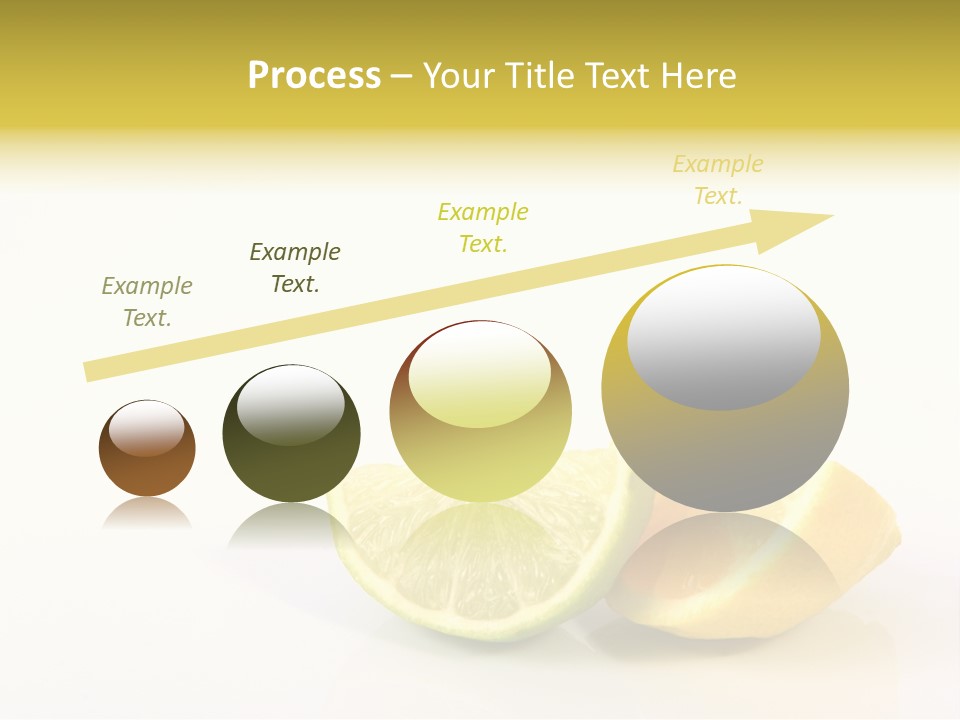 Process – Your Title Text Here

Example Text.

Example Text.

Example Text.

Example Text.